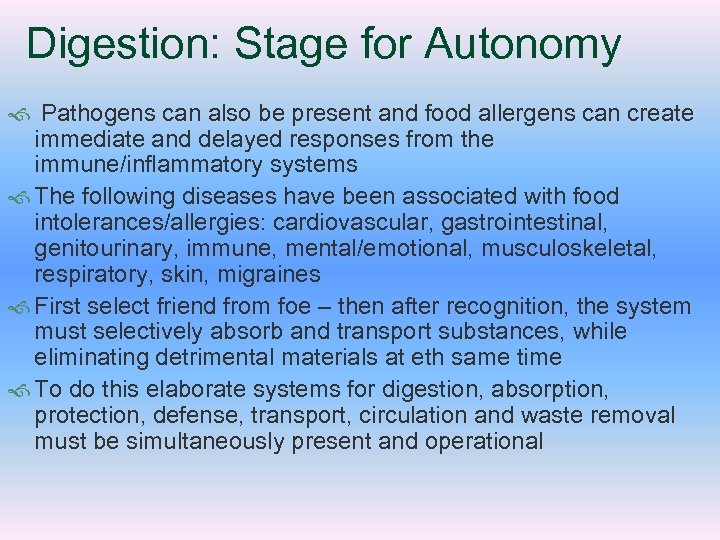 Digestion: Stage for Autonomy

Pathogens can also be present and food allergens can create immediate and delayed responses from the immune/inflammatory systems

The following diseases have been associated with food intolerances/allergies: cardiovascular, gastrointestinal, genitourinary, immune, mental/emotional, musculoskeletal, respiratory, skin, migraines

First select friend from foe – then after recognition, the system must selectively absorb and transport substances, while eliminating detrimental materials at eth same time

To do this elaborate systems for digestion, absorption, protection, defense, transport, circulation and waste removal must be simultaneously present and operational